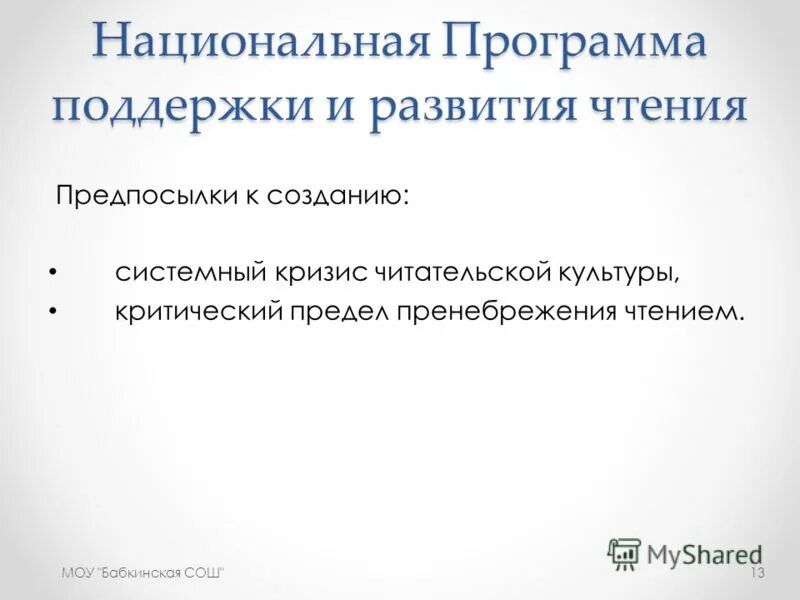 Национальная Программа поддержки и развития чтения

Предпосылки к созданию:

• системный кризис читательской культуры,
• критический предел пренебрежения чтением.

МОУ "Бабкинская СОШ"

MyShared

13